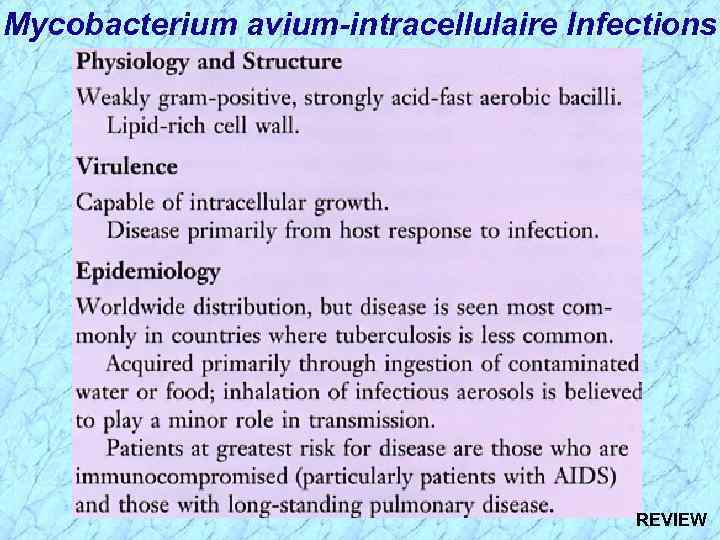 Mycobacterium avium-intracellulaire Infections

Physiology and Structure

Weakly gram-positive, strongly acid-fast aerobic bacilli.
Lipid-rich cell wall.

Virulence

Capable of intracellular growth.
Disease primarily from host response to infection.

Epidemiology

Worldwide distribution, but disease is seen most commonly in countries where tuberculosis is less common.

Acquired primarily through ingestion of contaminated water or food; inhalation of infectious aerosols is believed to play a minor role in transmission.

Patients at greatest risk for disease are those who are immunocompromised (particularly patients with AIDS) and those with long-standing pulmonary disease.

REVIEW